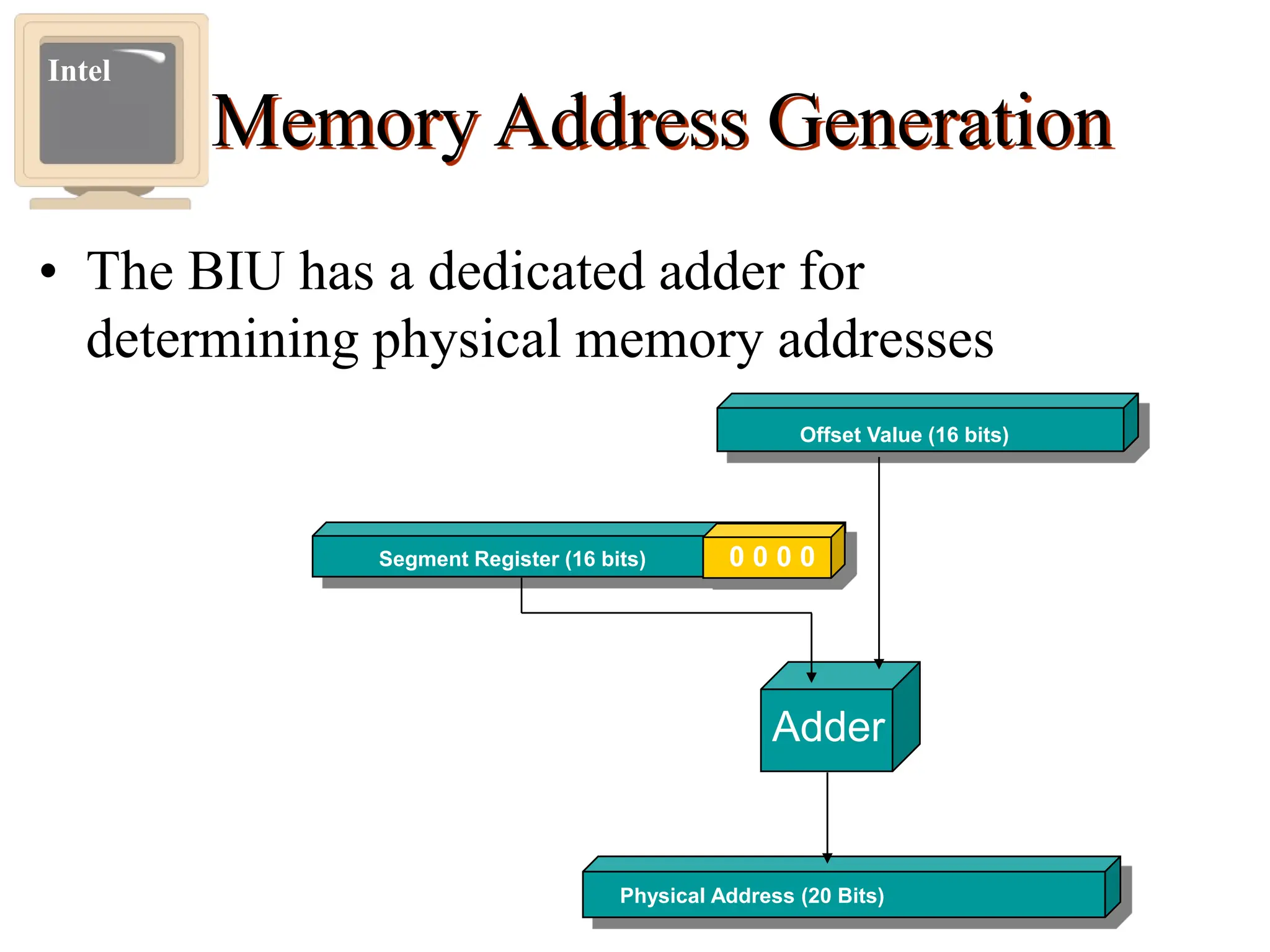 Intel

Memory Address Generation

• The BIU has a dedicated adder for determining physical memory addresses

Offset Value (16 bits)

Segment Register (16 bits)

0 0 0 0

Adder

Physical Address (20 Bits)